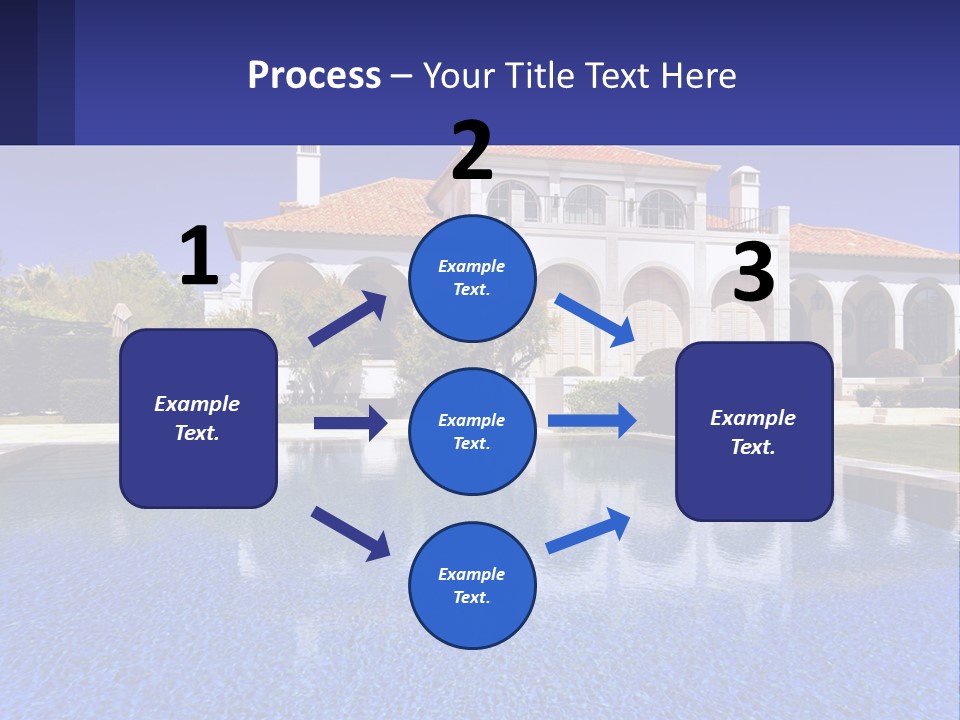 Process – Your Title Text Here

1

Example Text.

2

Example Text.

Example Text.

Example Text.

3

Example Text.